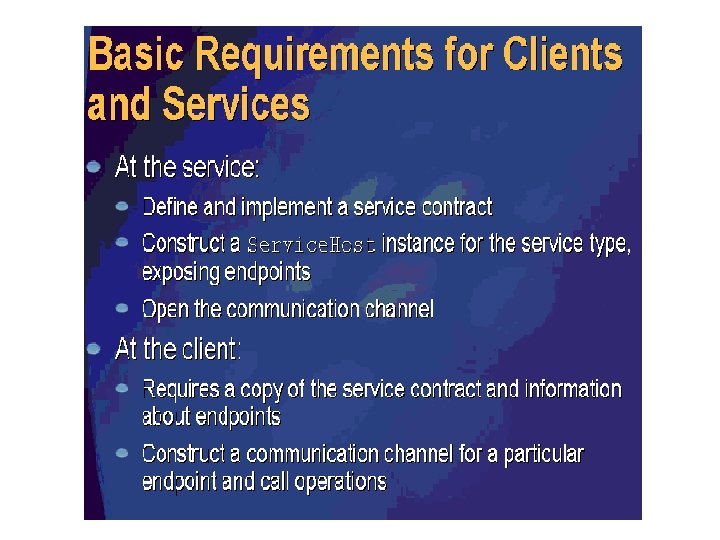 Basic Requirements for Clients and Services

At the service:

Define and implement a service contract

Construct a ServiceHost instance for the service type, exposing endpoints

Open the communication channel

At the client:

Requires a copy of the service contract and information about endpoints

Construct a communication channel for a particular endpoint and call operations